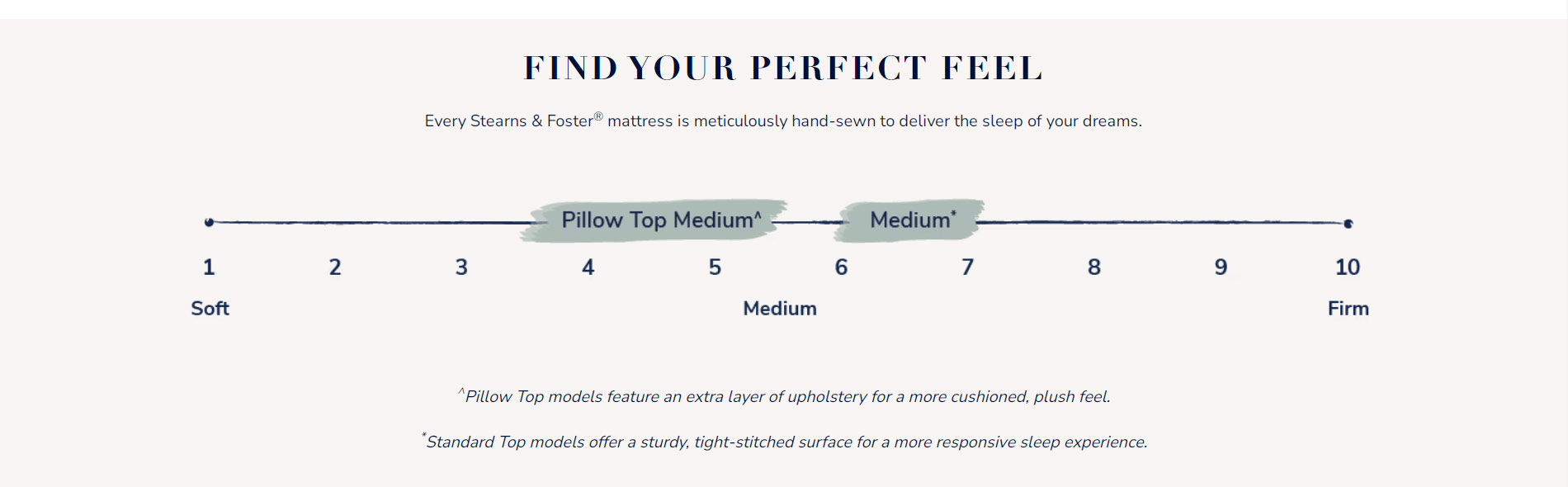 FIND YOUR PERFECT FEEL

Every Stearns & Foster® mattress is meticulously hand-sewn to deliver the sleep of your dreams.

Pillow Top Medium^ Medium*

1 2 3 4 5 6 7 8 9 10

Soft Medium Firm

^Pillow Top models feature an extra layer of upholstery for a more cushioned, plush feel.

*Standard Top models offer a sturdy, tight-stitched surface for a more responsive sleep experience.